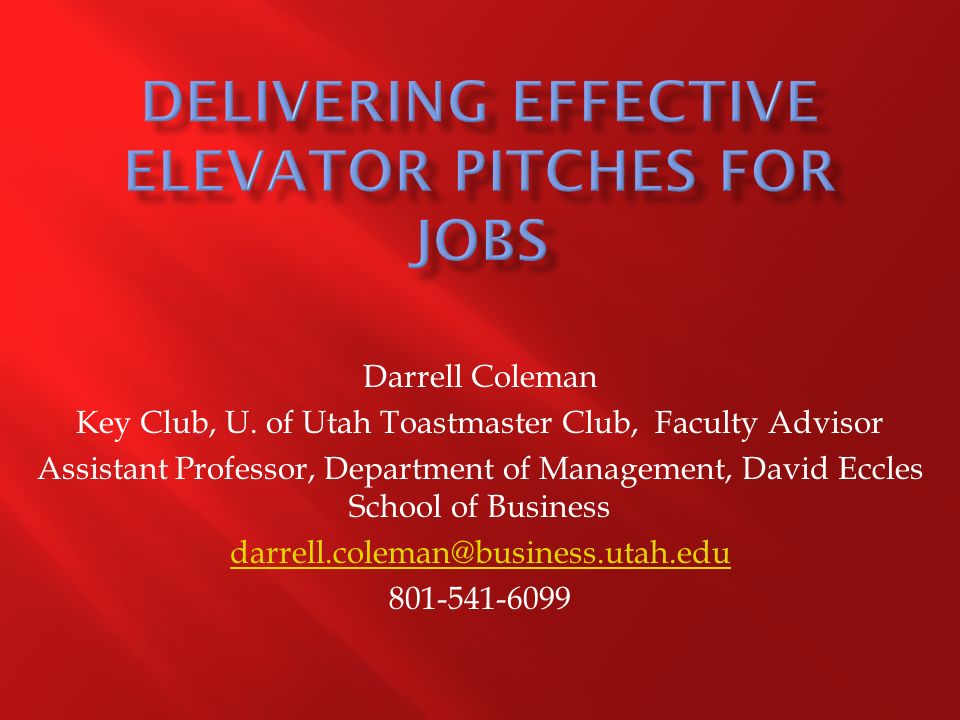 DELIVERING EFFECTIVE ELEVATOR PITCHES FOR JOBS

Darrell Coleman

Key Club, U. of Utah Toastmaster Club, Faculty Advisor

Assistant Professor, Department of Management, David Eccles School of Business

darrell.coleman@business.utah.edu

801-541-6099